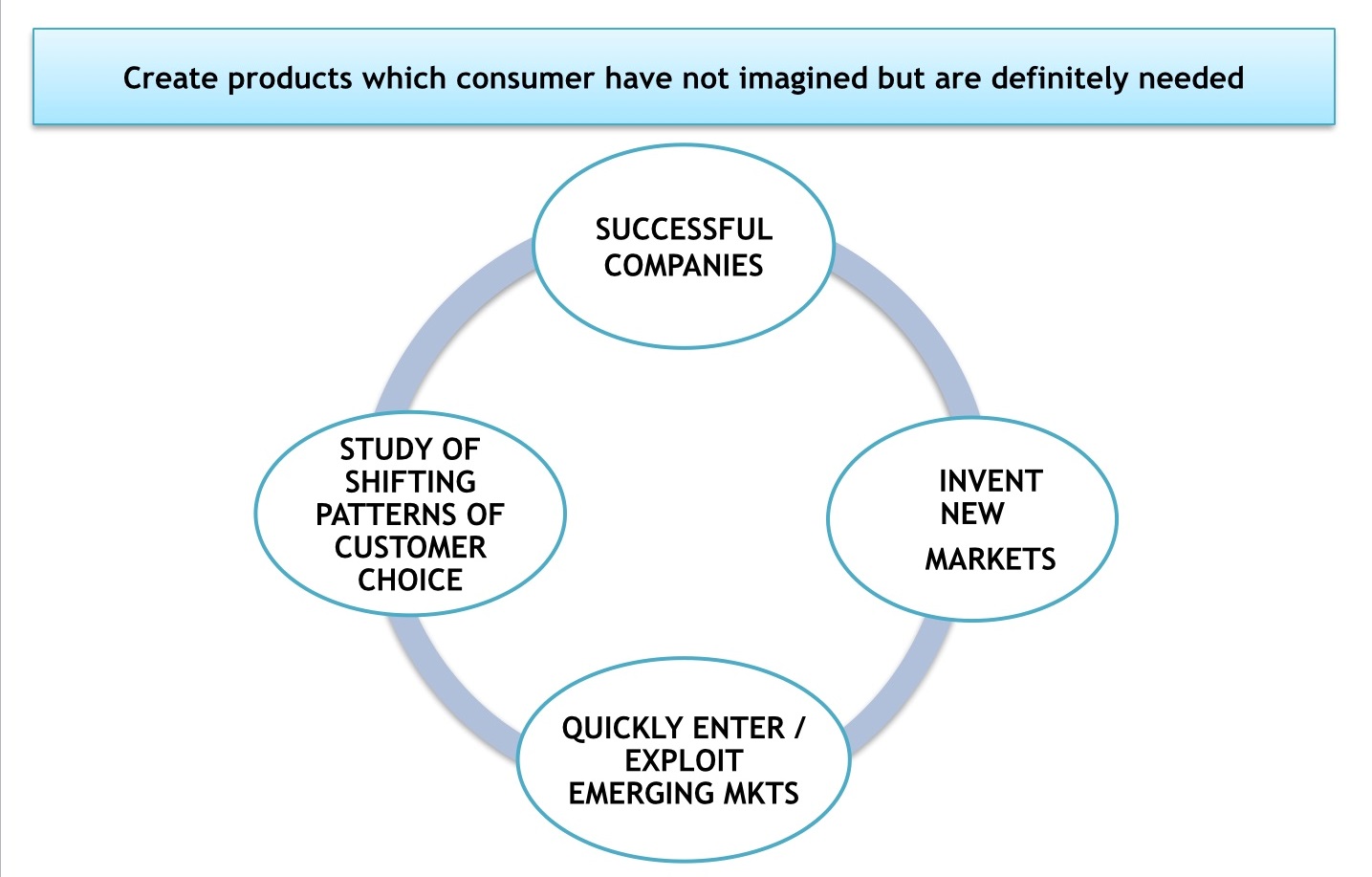 Create products which consumer have not imagined but are definitely needed

SUCCESSFUL COMPANIES

INVENT NEW MARKETS

QUICKLY ENTER / EXPLOIT EMERGING MKTS

STUDY OF SHIFTING PATTERNS OF CUSTOMER CHOICE